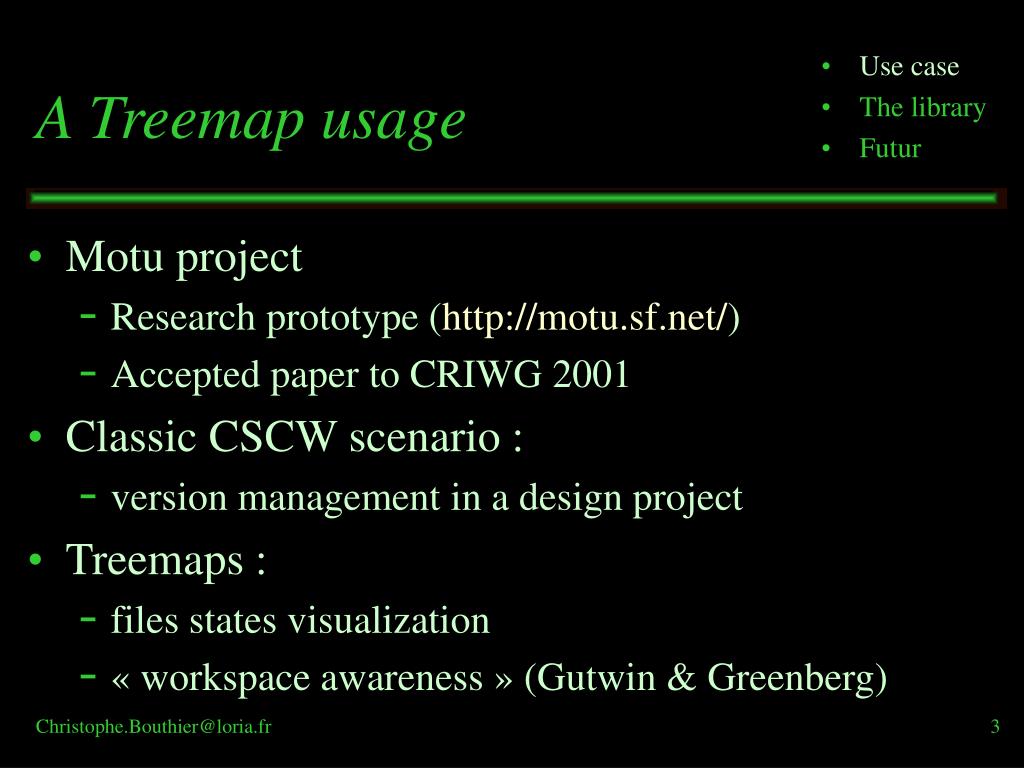 A Treemap usage

• Use case
• The library
• Futur

• Motu project
  – Research prototype (http://motu.sf.net/)
  – Accepted paper to CRIWG 2001
• Classic CSCW scenario :
  – version management in a design project
• Treemaps :
  – files states visualization
  – « workspace awareness » (Gutwin & Greenberg)

Christophe.Bouthier@loria.fr

3